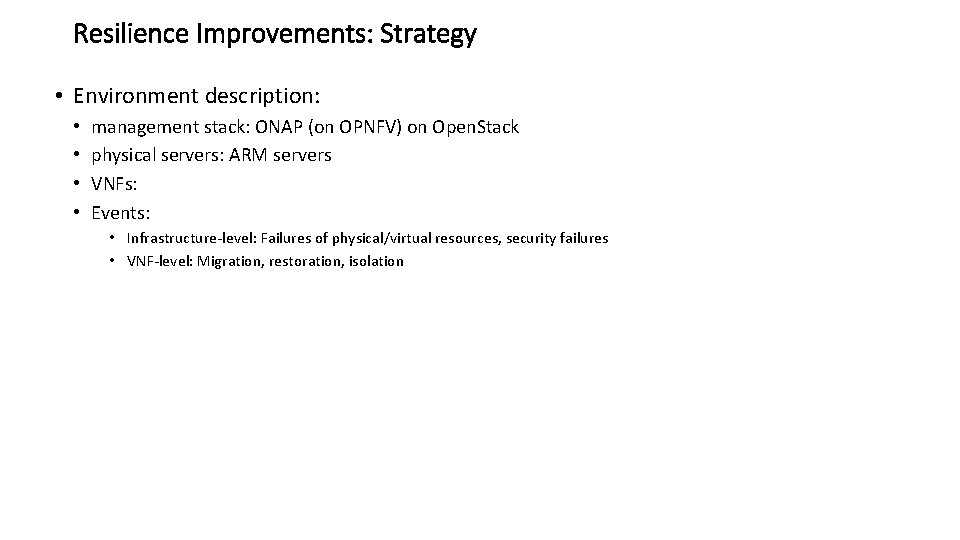 Resilience Improvements: Strategy

• Environment description:
  • management stack: ONAP (on OPNFV) on Open.Stack
  • physical servers: ARM servers
  • VNFs:
  • Events:
    • Infrastructure-level: Failures of physical/virtual resources, security failures
    • VNF-level: Migration, restoration, isolation